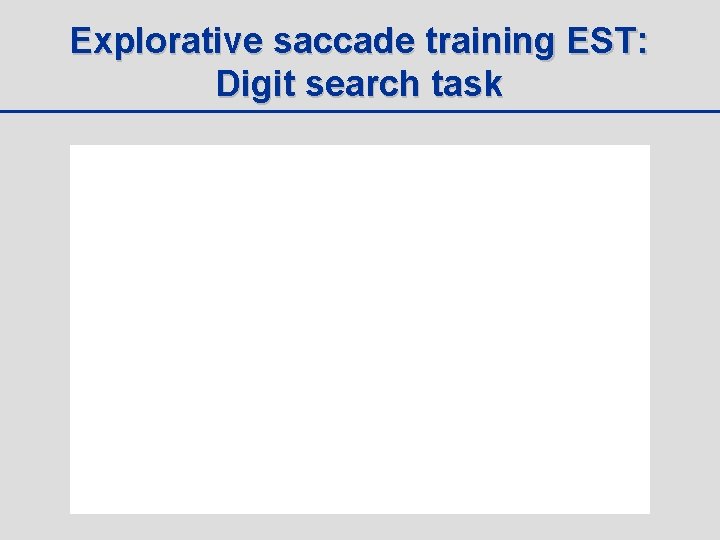 Explorative saccade training EST:
Digit search task